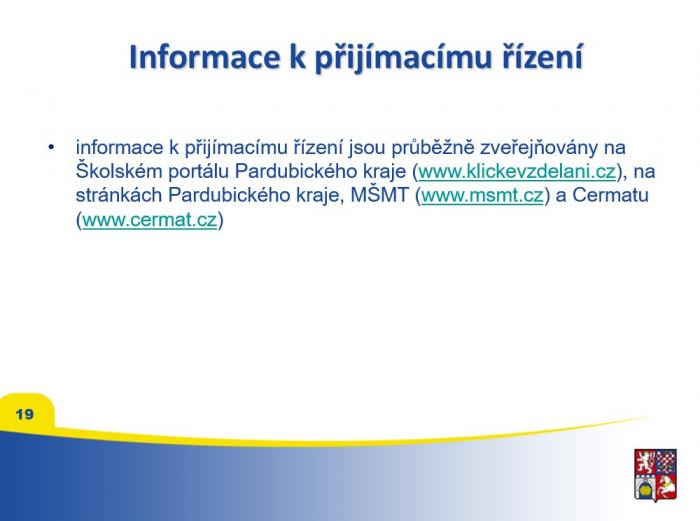 Informace k přijímacímu řízení

• informace k přijímacímu řízení jsou průběžně zveřejňovány na Školském portálu Pardubického kraje (www.klickevzdelani.cz), na stránkách Pardubického kraje, MŠMT (www.msmt.cz) a Cermatu (www.cermat.cz)

19